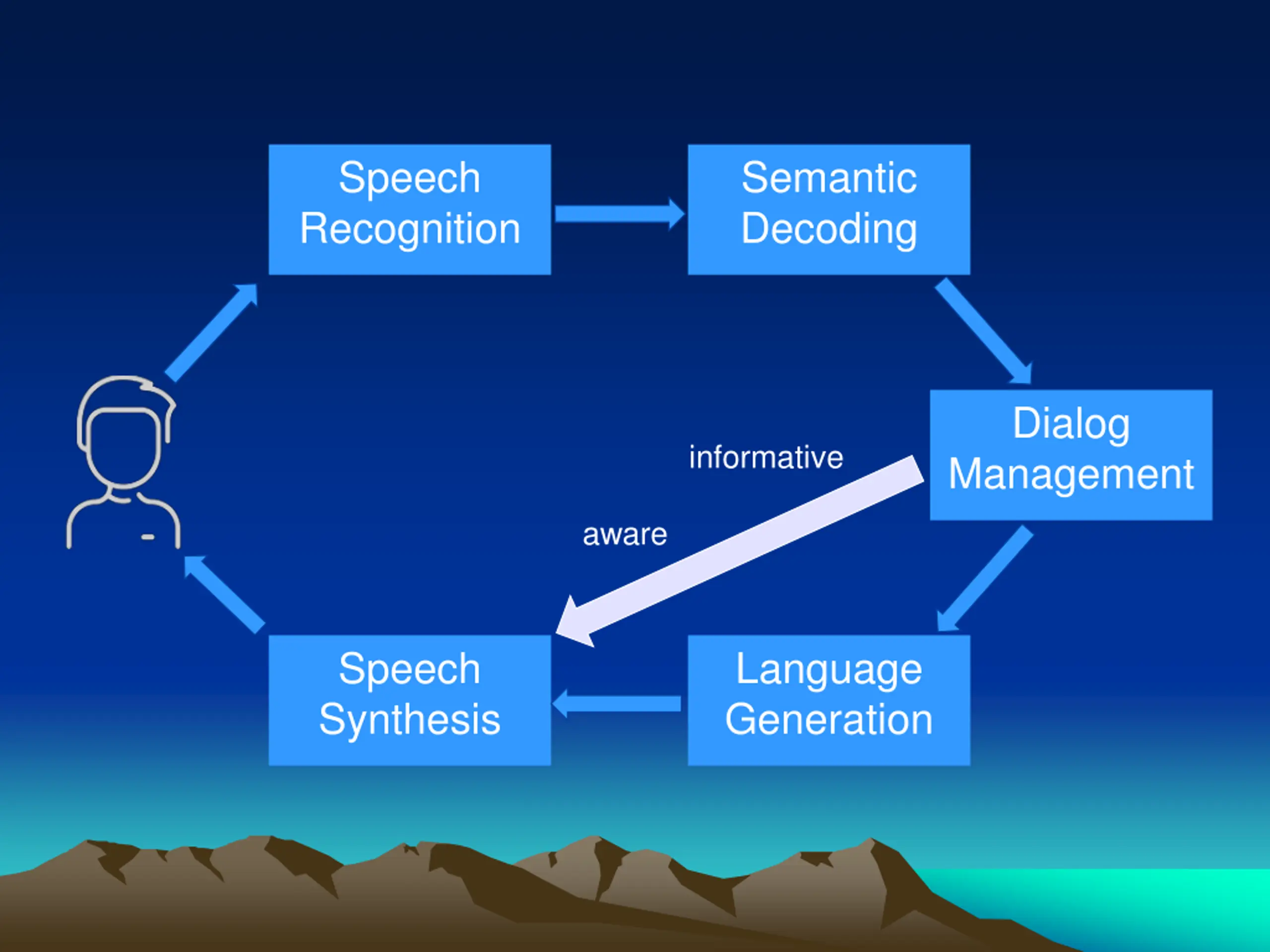 Speech Recognition

Semantic Decoding

Dialog Management

informative

aware

Speech Synthesis

Language Generation